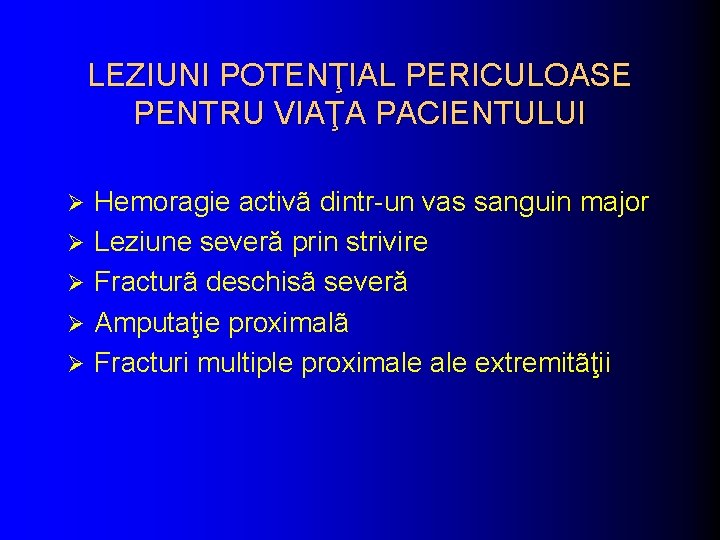 LEZIUNI POTENŢIAL PERICULOASE PENTRU VIAŢA PACIENTULUI

➢ Hemoragie activã dintr-un vas sanguin major
➢ Leziune severã prin strivire
➢ Fracturã deschisã severã
➢ Amputaţie proximalã
➢ Fracturi multiple proximale ale extremitãţii